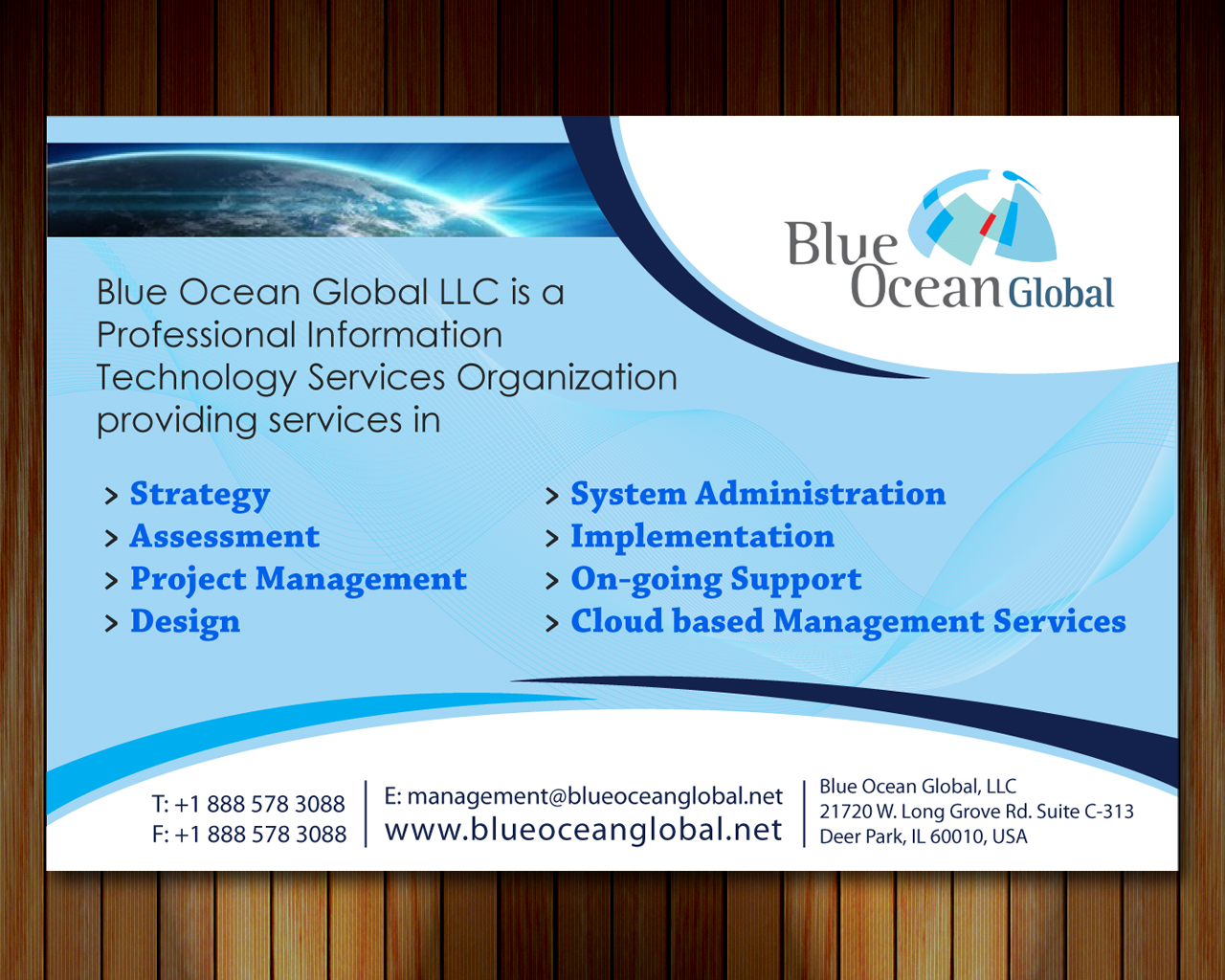 Blue Ocean Global

Blue Ocean Global LLC is a Professional Information Technology Services Organization providing services in

> Strategy
> Assessment
> Project Management
> Design

> System Administration
> Implementation
> On-going Support
> Cloud based Management Services

T: +1 888 578 3088
F: +1 888 578 3088

E: management@blueoceanglobal.net
www.blueoceanglobal.net

Blue Ocean Global, LLC
21720 W. Long Grove Rd. Suite C-313
Deer Park, IL 60010, USA